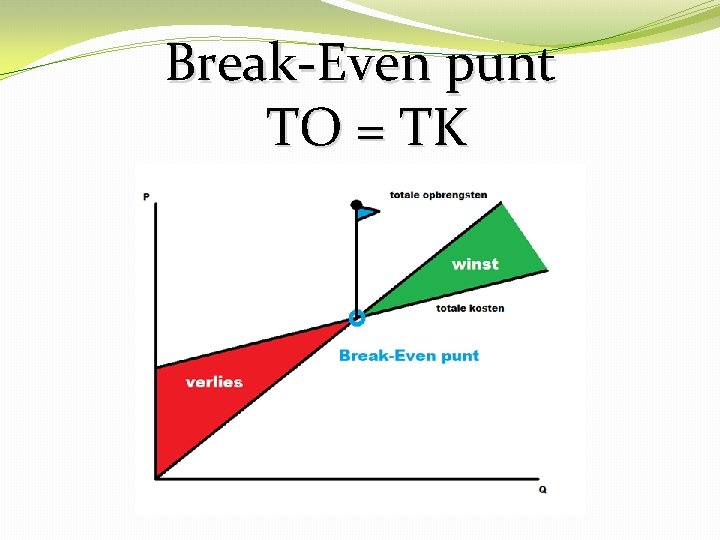 Break-Even punt
TO = TK

P

totale opbrengsten

winst

totale kosten

Break-Even punt

verlies

Q